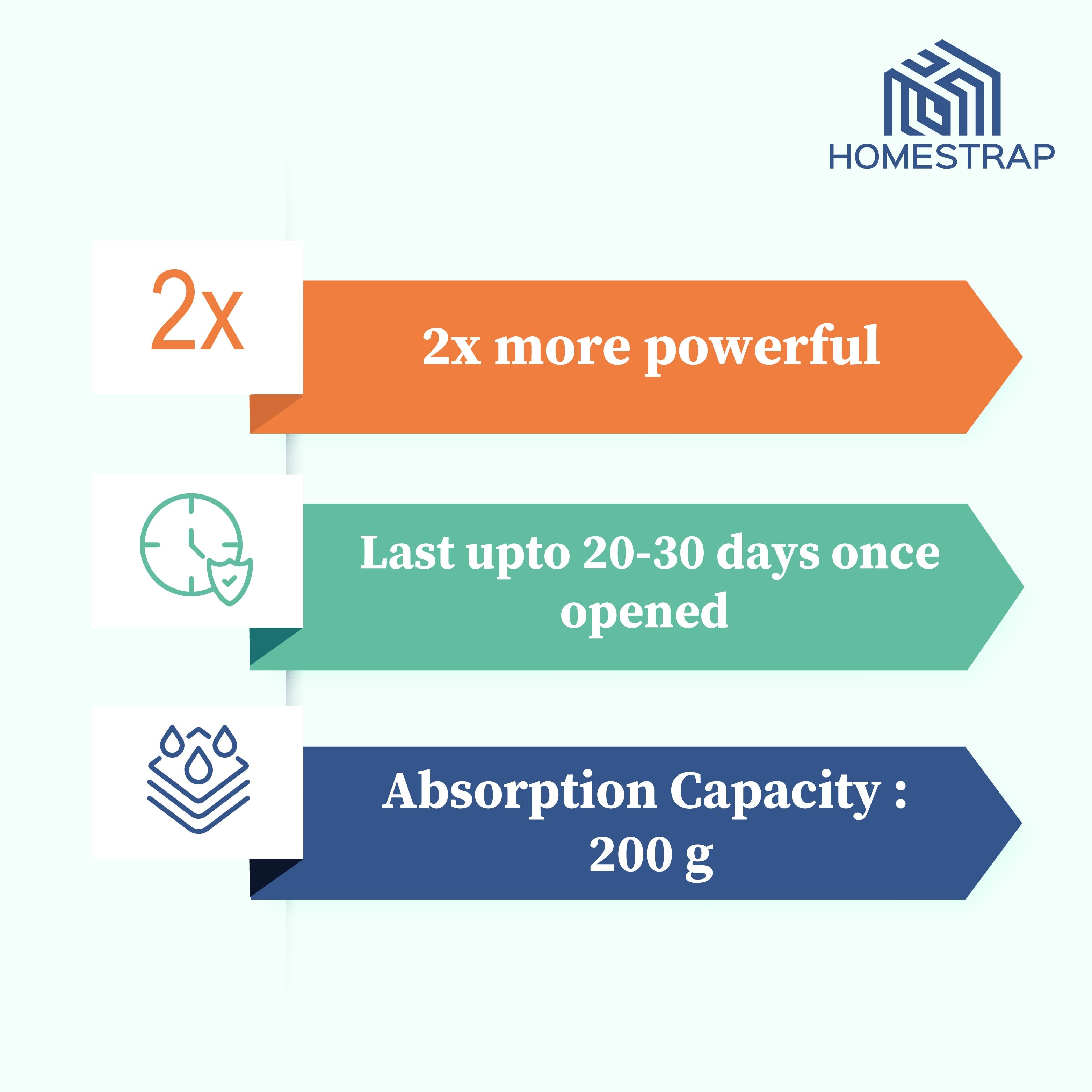 HOMESTRAP

2x

2x more powerful

Last upto 20-30 days once opened

Absorption Capacity : 200 g